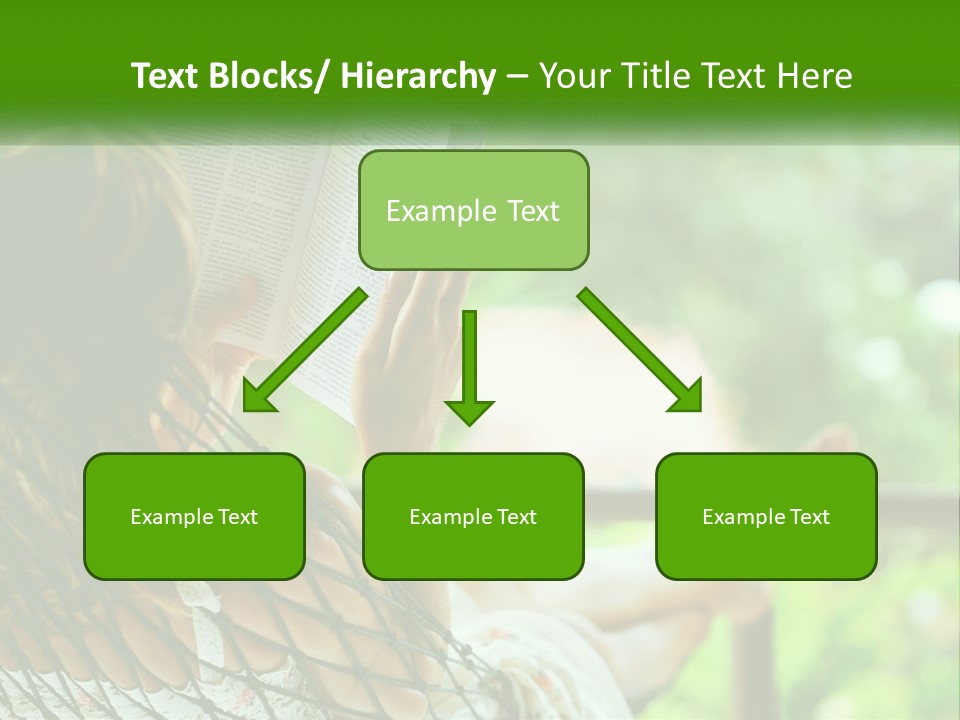 Text Blocks/ Hierarchy – Your Title Text Here

Example Text

Example Text

Example Text

Example Text